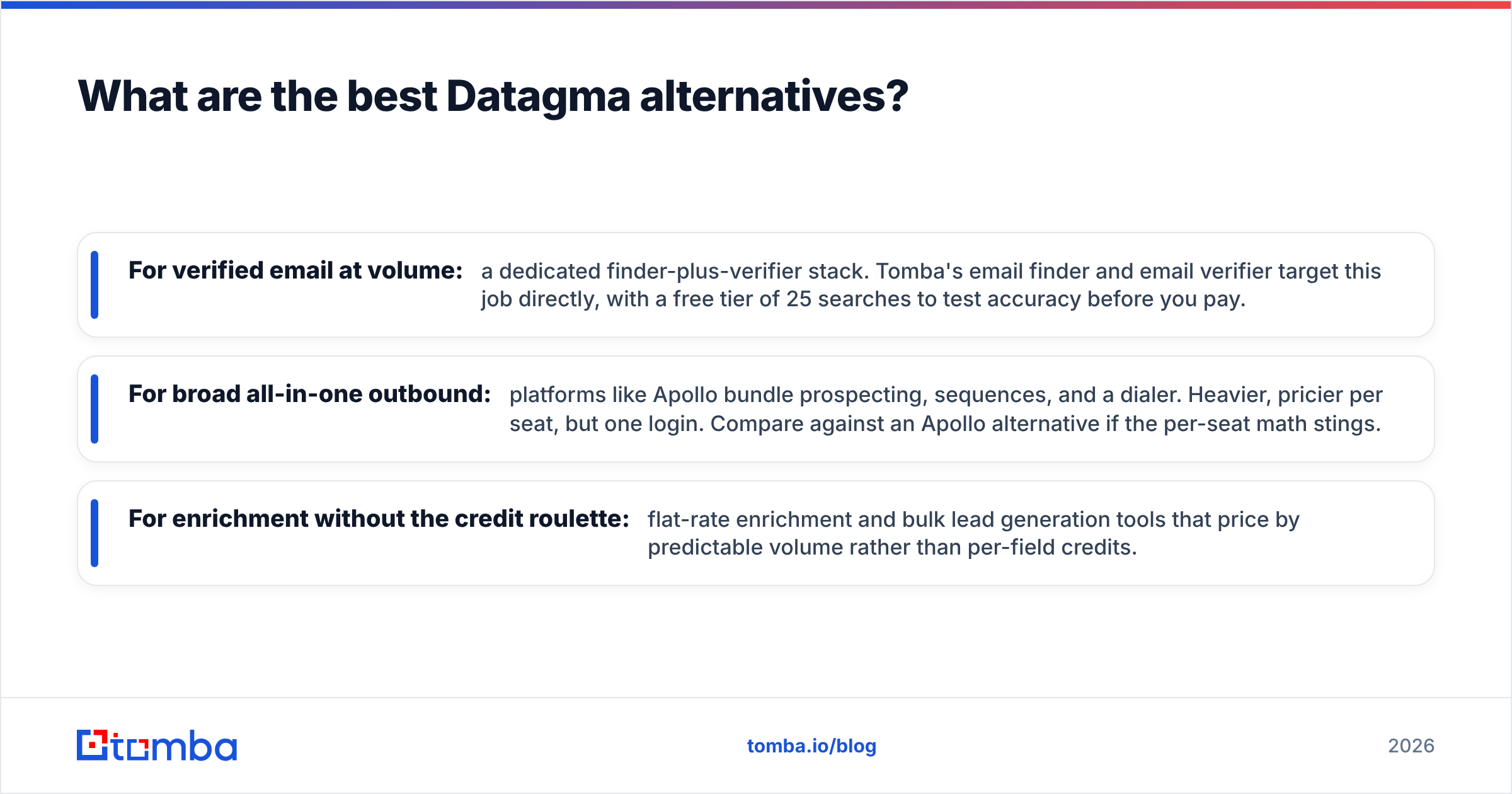 What are the best Datagma alternatives?

For verified email at volume: a dedicated finder-plus-verifier stack. Tomba's email finder and email verifier target this job directly, with a free tier of 25 searches to test accuracy before you pay.

For broad all-in-one outbound: platforms like Apollo bundle prospecting, sequences, and a dialer. Heavier, pricier per seat, but one login. Compare against an Apollo alternative if the per-seat math stings.

For enrichment without the credit roulette: flat-rate enrichment and bulk lead generation tools that price by predictable volume rather than per-field credits.

tomba

tomba.io/blog

2026